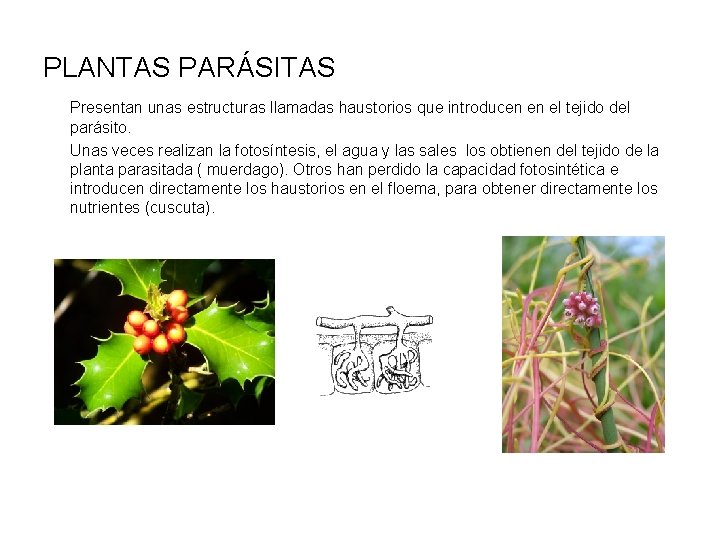 PLANTAS PARÁSITAS

Presentan unas estructuras llamadas haustorios que introducen en el tejido del parásito.

Unas veces realizan la fotosíntesis, el agua y las sales los obtienen del tejido de la planta parasitada ( muerdago). Otros han perdido la capacidad fotosintética e introducen directamente los haustorios en el floema, para obtener directamente los nutrientes (cuscuta).